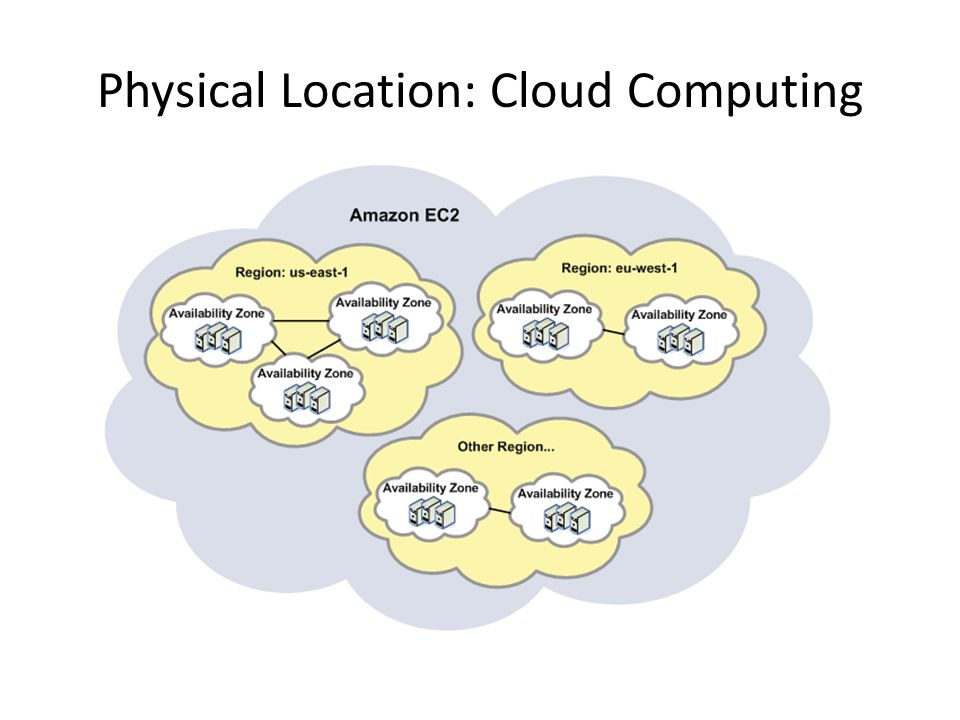 Physical Location: Cloud Computing

Amazon EC2

Region: us-east-1

Availability Zone

Availability Zone

Availability Zone

Region: eu-west-1

Availability Zone

Availability Zone

Other Region...

Availability Zone

Availability Zone